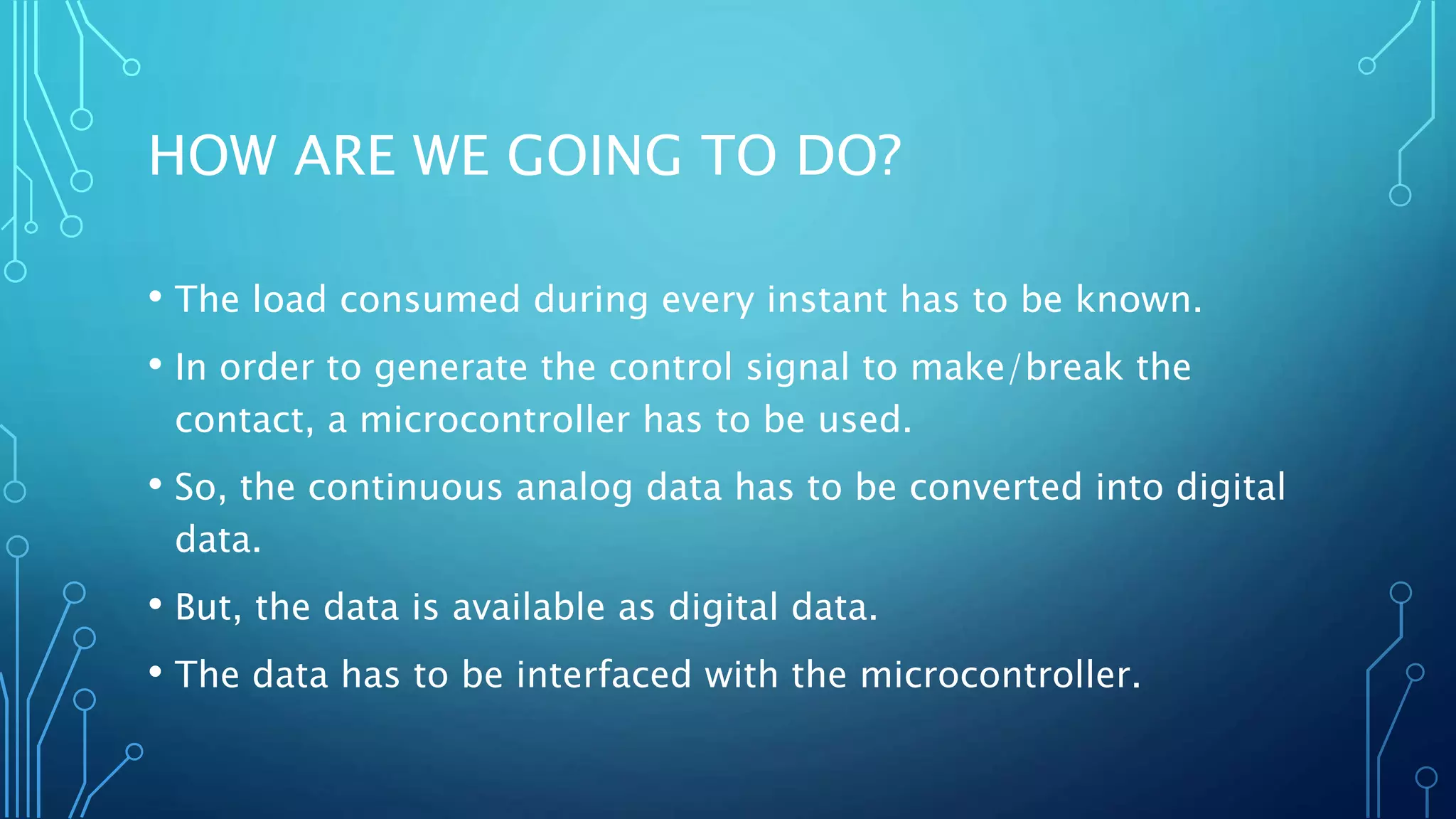 HOW ARE WE GOING TO DO?

• The load consumed during every instant has to be known.

• In order to generate the control signal to make/break the contact, a microcontroller has to be used.

• So, the continuous analog data has to be converted into digital data.

• But, the data is available as digital data.

• The data has to be interfaced with the microcontroller.